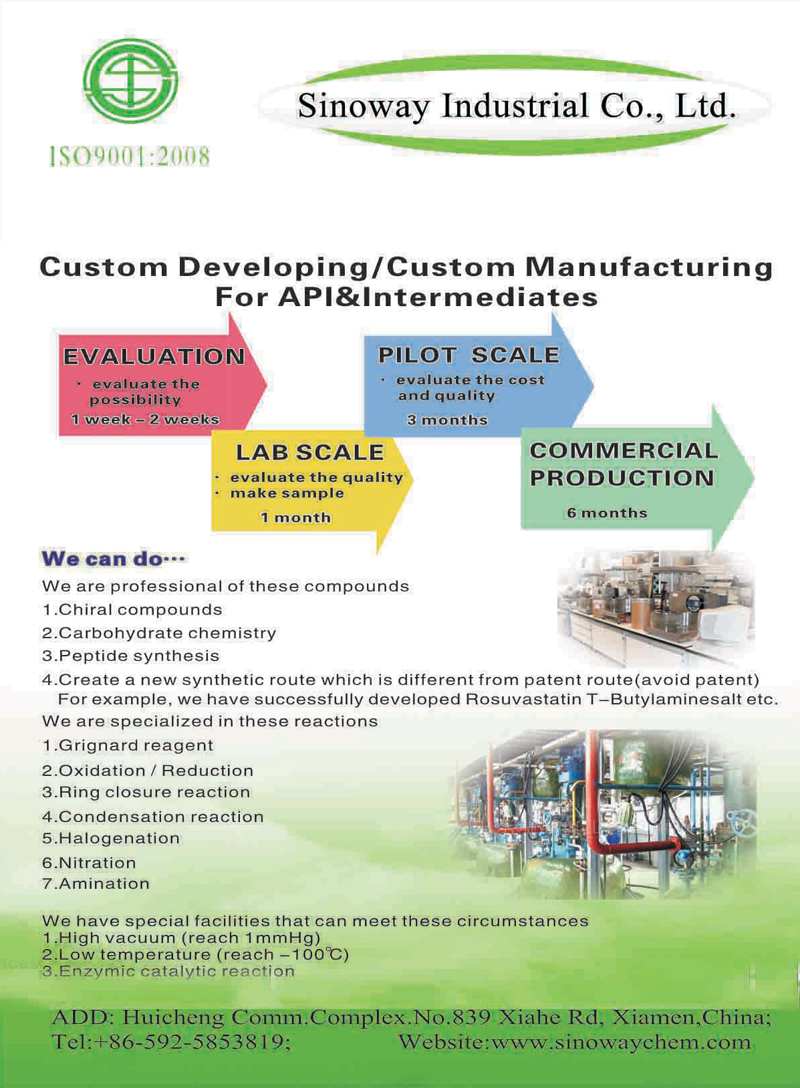 ISO9001:2008

Sinoway Industrial Co., Ltd.

Custom Developing/Custom Manufacturing For API&Intermediates

EVALUATION
· evaluate the possibility
1 week – 2 weeks

LAB SCALE
· evaluate the quality
· make sample
1 month

PILOT SCALE
· evaluate the cost and quality
3 months

COMMERCIAL PRODUCTION
6 months

We can do···

We are professional of these compounds
1.Chiral compounds
2.Carbohydrate chemistry
3.Peptide synthesis
4.Create a new synthetic route which is different from patent route(avoid patent) For example, we have successfully developed Rosuvastatin T–Butylaminesalt etc.

We are specialized in these reactions
1.Grignard reagent
2.Oxidation / Reduction
3.Ring closure reaction
4.Condensation reaction
5.Halogenation
6.Nitration
7.Amination

We have special facilities that can meet these circumstances
1.High vacuum (reach 1mmHg)
2.Low temperature (reach –100℃)
3.Enzymic catalytic reaction

ADD: Huicheng Comm.Complex.No.839 Xiahe Rd, Xiamen,China;
Tel:+86-592-5853819; Website:www.sinowaychem.com